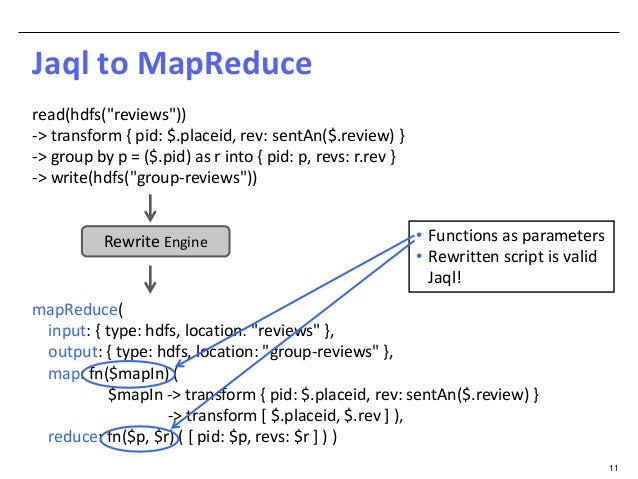 Jaql to MapReduce

read(hdfs("reviews"))
-> transform { pid: $.placeid, rev: sentAn($.review) }
-> group by p = ($.pid) as r into { pid: p, revs: r.rev }
-> write(hdfs("group-reviews"))

Rewrite Engine

• Functions as parameters
• Rewritten script is valid Jaql!

mapReduce(
input: { type: hdfs, location: "reviews" },
output: { type: hdfs, location: "group-reviews" },
map: fn($mapIn) (
$mapIn -> transform { pid: $.placeid, rev: sentAn($.review) }
-> transform [ $.placeid, $.rev ] ),
reduce: fn($p, $r) ( [ pid: $p, revs: $r ] ) )

11